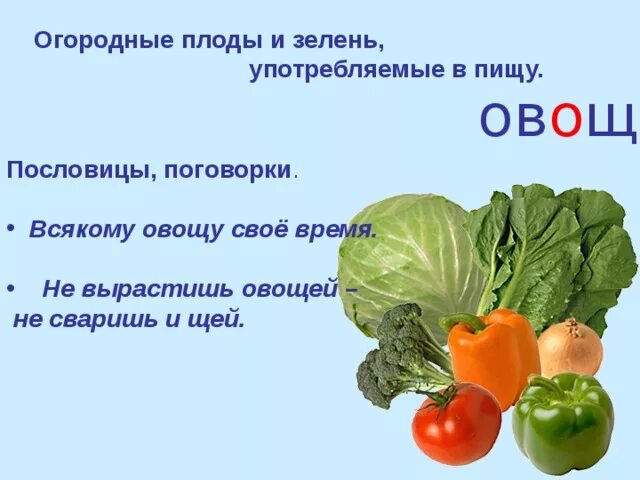 Огородные плоды и зелень, употребляемые в пищу.

ОВОЩ

Пословицы, поговорки.

• Всякому овощу своё время.

• Не вырастишь овощей – не сваришь и щей.